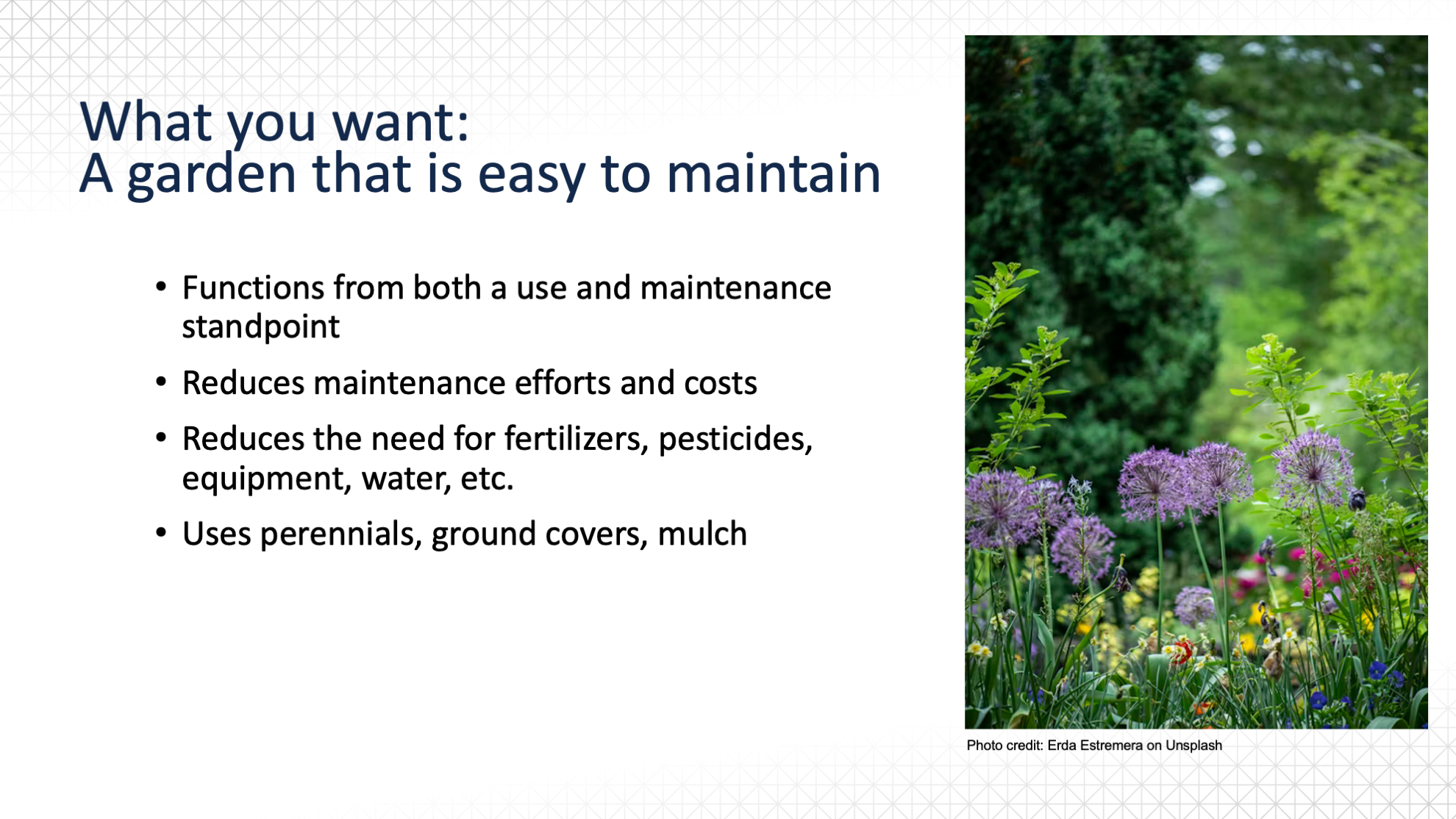 What you want:
A garden that is easy to maintain

• Functions from both a use and maintenance standpoint
• Reduces maintenance efforts and costs
• Reduces the need for fertilizers, pesticides, equipment, water, etc.
• Uses perennials, ground covers, mulch

Photo credit: Erda Estremera on Unsplash